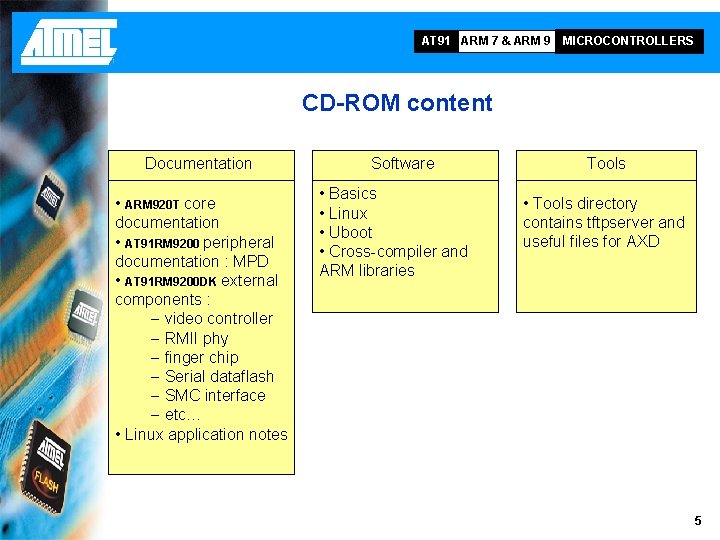 ATMEL

AT91 ARM 7 & ARM 9 MICROCONTROLLERS

CD-ROM content

Documentation

• ARM920T core documentation
• AT91RM9200 peripheral documentation : MPD
• AT91RM9200DK external components :
– video controller
– RMII phy
– finger chip
– Serial dataflash
– SMC interface
– etc…
• Linux application notes

Software

• Basics
• Linux
• Uboot
• Cross-compiler and ARM libraries

Tools

• Tools directory contains tftpserver and useful files for AXD

ATMEL

ATMEL

ATMEL FLASH

5